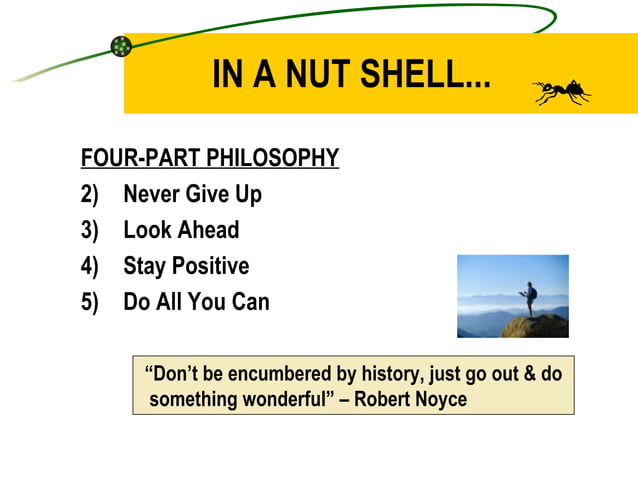 IN A NUT SHELL...

FOUR-PART PHILOSOPHY

2) Never Give Up
3) Look Ahead
4) Stay Positive
5) Do All You Can

“Don’t be encumbered by history, just go out & do something wonderful” – Robert Noyce